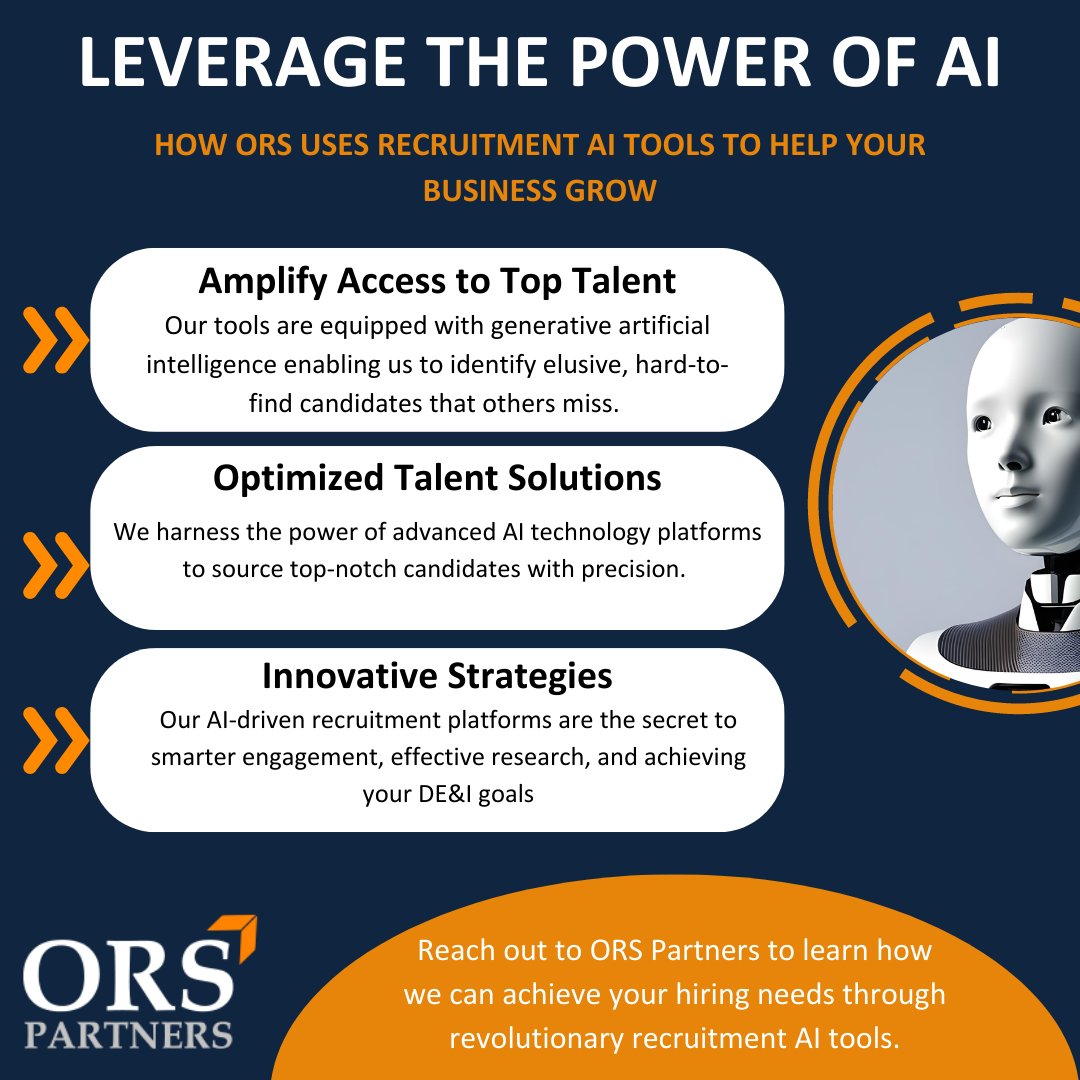 LEVERAGE THE POWER OF AI

HOW ORS USES RECRUITMENT AI TOOLS TO HELP YOUR BUSINESS GROW

Amplify Access to Top Talent

Our tools are equipped with generative artificial intelligence enabling us to identify elusive, hard-to-find candidates that others miss.

Optimized Talent Solutions

We harness the power of advanced AI technology platforms to source top-notch candidates with precision.

Innovative Strategies

Our AI-driven recruitment platforms are the secret to smarter engagement, effective research, and achieving your DE&I goals

ORS PARTNERS

Reach out to ORS Partners to learn how we can achieve your hiring needs through revolutionary recruitment AI tools.